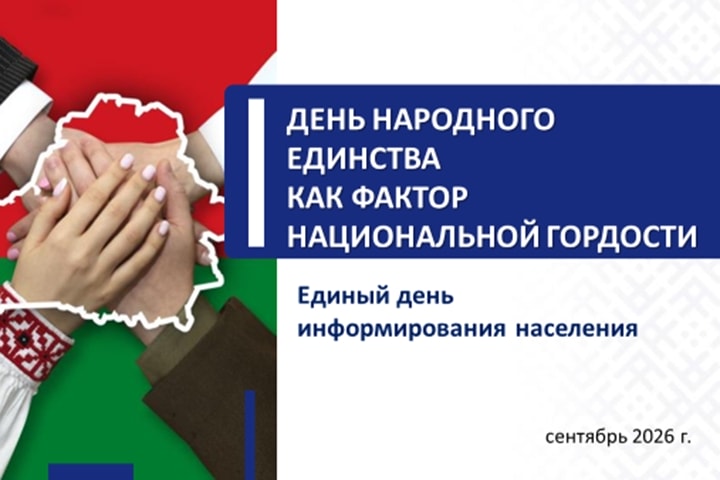 ДЕНЬ НАРОДНОГО ЕДИНСТВА КАК ФАКТОР НАЦИОНАЛЬНОЙ ГОРДОСТИ

Единый день информирования населения

сентябрь 2026 г.